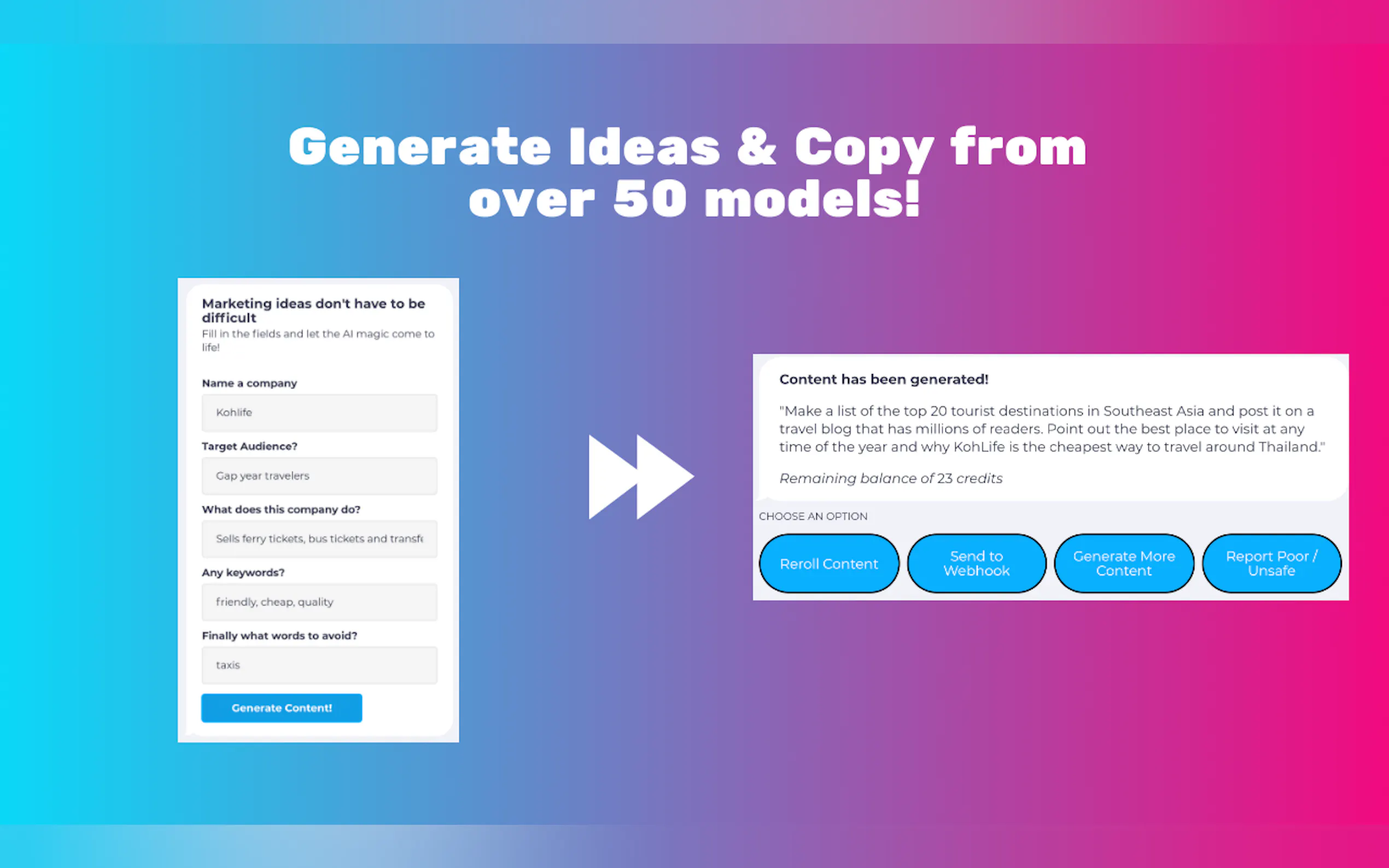 Generate Ideas & Copy from over 50 models!

Marketing ideas don't have to be difficult

Fill in the fields and let the AI magic come to life!

Name a company

Kohlife

Target Audience?

Gap year travelers

What does this company do?

Sells ferry tickets, bus tickets and transfe

Any keywords?

friendly, cheap, quality

Finally what words to avoid?

taxis

Generate Content!

Content has been generated!

"Make a list of the top 20 tourist destinations in Southeast Asia and post it on a travel blog that has millions of readers. Point out the best place to visit at any time of the year and why KohLife is the cheapest way to travel around Thailand."

Remaining balance of 23 credits

CHOOSE AN OPTION

Reroll Content

Send to Webhook

Generate More Content

Report Poor / Unsafe